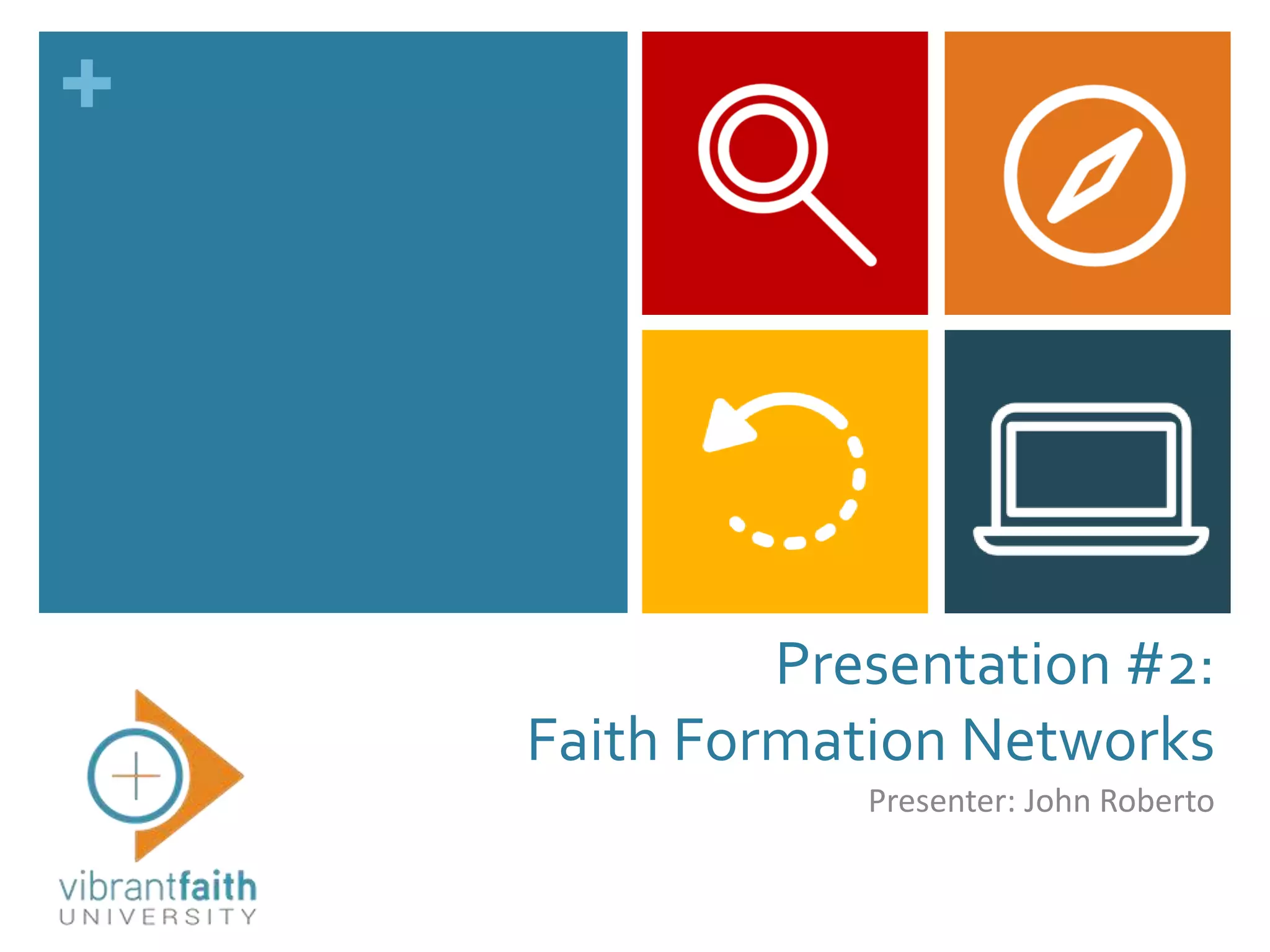 +

Presentation #2:
Faith Formation Networks

Presenter: John Roberto

vibrantfaith
UNIVERSITY